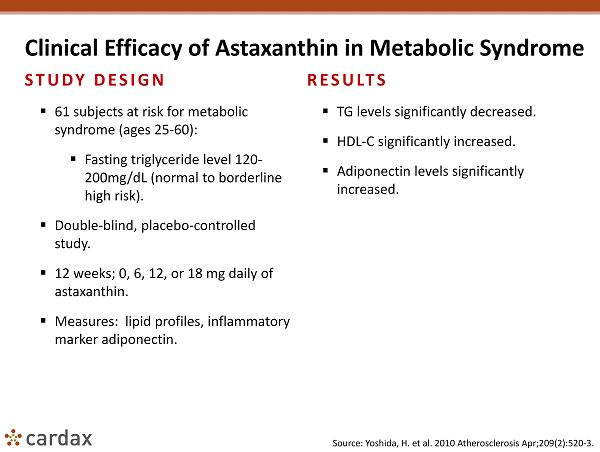 Clinical Efficacy of Astaxanthin in Metabolic Syndrome

STUDY DESIGN

▪ 61 subjects at risk for metabolic syndrome (ages 25-60):

▪ Fasting triglyceride level 120-200mg/dL (normal to borderline high risk).

▪ Double-blind, placebo-controlled study.

▪ 12 weeks; 0, 6, 12, or 18 mg daily of astaxanthin.

▪ Measures: lipid profiles, inflammatory marker adiponectin.

RESULTS

▪ TG levels significantly decreased.

▪ HDL-C significantly increased.

▪ Adiponectin levels significantly increased.

cardax

Source: Yoshida, H. et al. 2010 Atherosclerosis Apr;209(2):520-3.